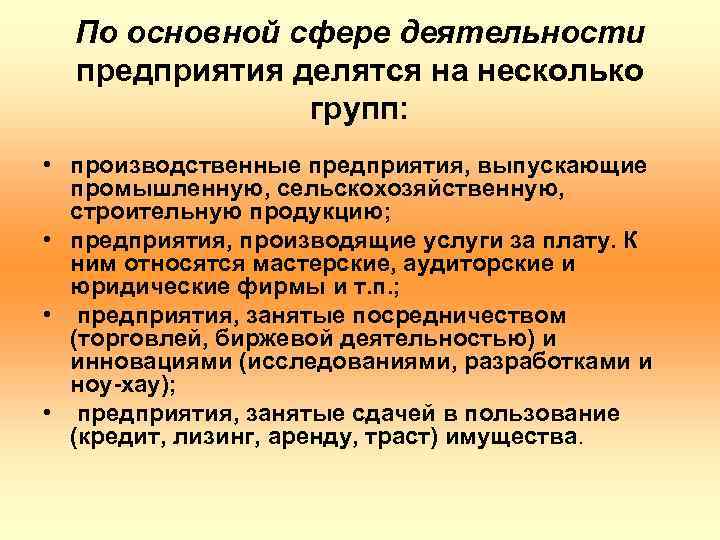 По основной сфере деятельности предприятия делятся на несколько групп:

• производственные предприятия, выпускающие промышленную, сельскохозяйственную, строительную продукцию;
• предприятия, производящие услуги за плату. К ним относятся мастерские, аудиторские и юридические фирмы и т.п.;
• предприятия, занятые посредничеством (торговлей, биржевой деятельностью) и инновациями (исследованиями, разработками и ноу-хау);
• предприятия, занятые сдачей в пользование (кредит, лизинг, аренду, траст) имущества.